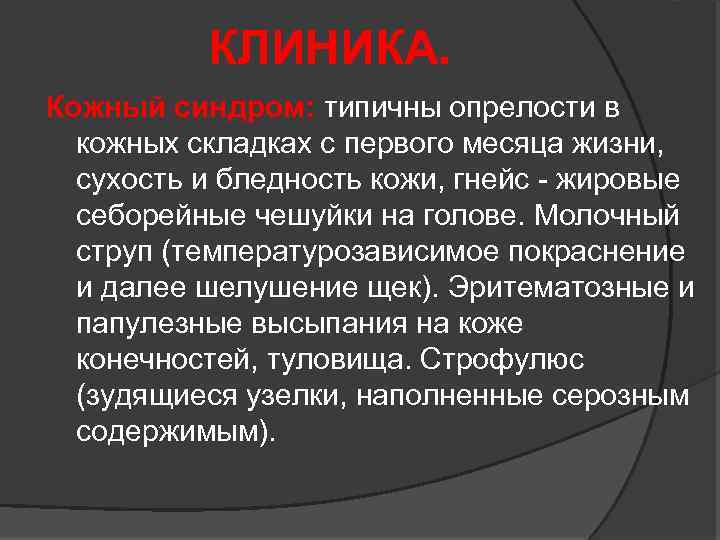 КЛИНИКА.

Кожный синдром: типичны опрелости в кожных складках с первого месяца жизни, сухость и бледность кожи, гнейс - жировые себорейные чешуйки на голове. Молочный струп (температурозависимое покраснение и далее шелушение щек). Эритематозные и папулезные высыпания на коже конечностей, туловища. Строфулюс (зудящиеся узелки, наполненные серозным содержимым).